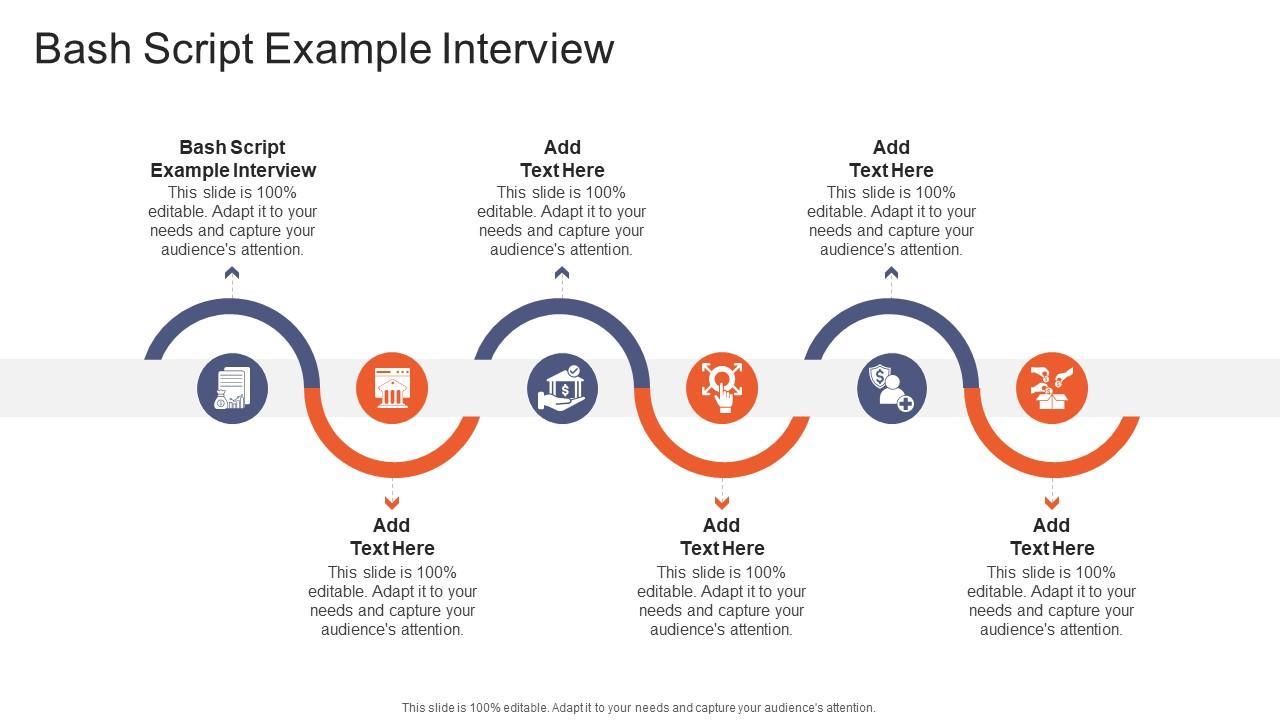 Bash Script Example Interview

Bash Script Example Interview
This slide is 100% editable. Adapt it to your needs and capture your audience's attention.

Add Text Here
This slide is 100% editable. Adapt it to your needs and capture your audience's attention.

Add Text Here
This slide is 100% editable. Adapt it to your needs and capture your audience's attention.

Add Text Here
This slide is 100% editable. Adapt it to your needs and capture your audience's attention.

Add Text Here
This slide is 100% editable. Adapt it to your needs and capture your audience's attention.

Add Text Here
This slide is 100% editable. Adapt it to your needs and capture your audience's attention.

This slide is 100% editable. Adapt it to your needs and capture your audience's attention.